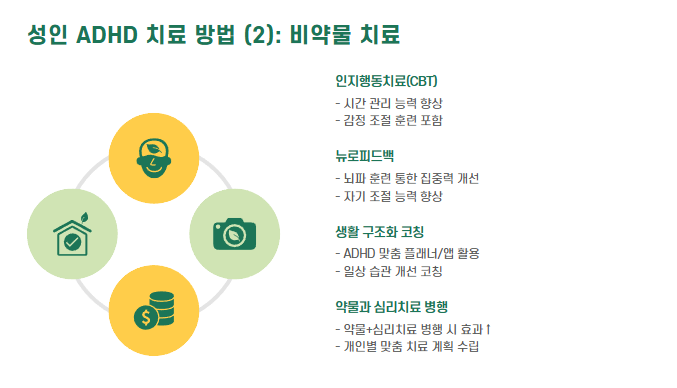 성인 ADHD 치료 방법 (2): 비약물 치료

인지행동치료(CBT)

- 시간 관리 능력 향상
- 감정 조절 훈련 포함

뉴로피드백

- 뇌파 훈련 통한 집중력 개선
- 자기 조절 능력 향상

생활 구조화 코칭

- ADHD 맞춤 플래너/앱 활용
- 일상 습관 개선 코칭

약물과 심리치료 병행

- 약물+심리치료 병행 시 효과↑
- 개인별 맞춤 치료 계획 수립